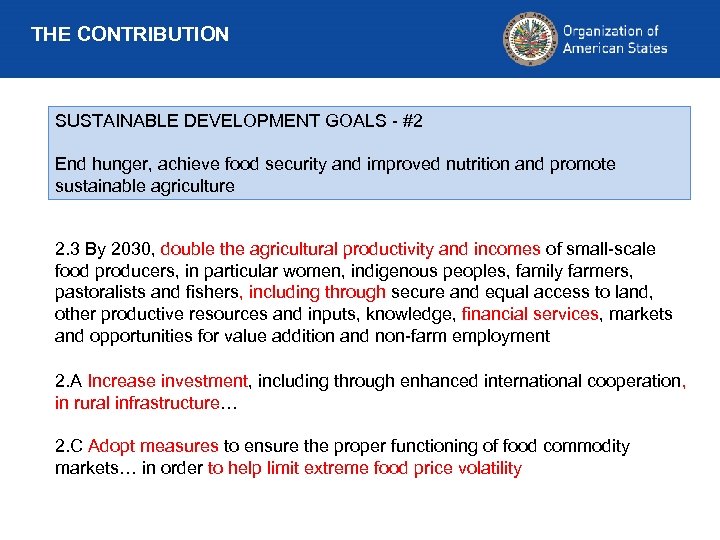 THE CONTRIBUTION

Organization of American States

SUSTAINABLE DEVELOPMENT GOALS - #2

End hunger, achieve food security and improved nutrition and promote sustainable agriculture

2.3 By 2030, double the agricultural productivity and incomes of small-scale food producers, in particular women, indigenous peoples, family farmers, pastoralists and fishers, including through secure and equal access to land, other productive resources and inputs, knowledge, financial services, markets and opportunities for value addition and non-farm employment

2.A Increase investment, including through enhanced international cooperation, in rural infrastructure…

2.C Adopt measures to ensure the proper functioning of food commodity markets… in order to help limit extreme food price volatility